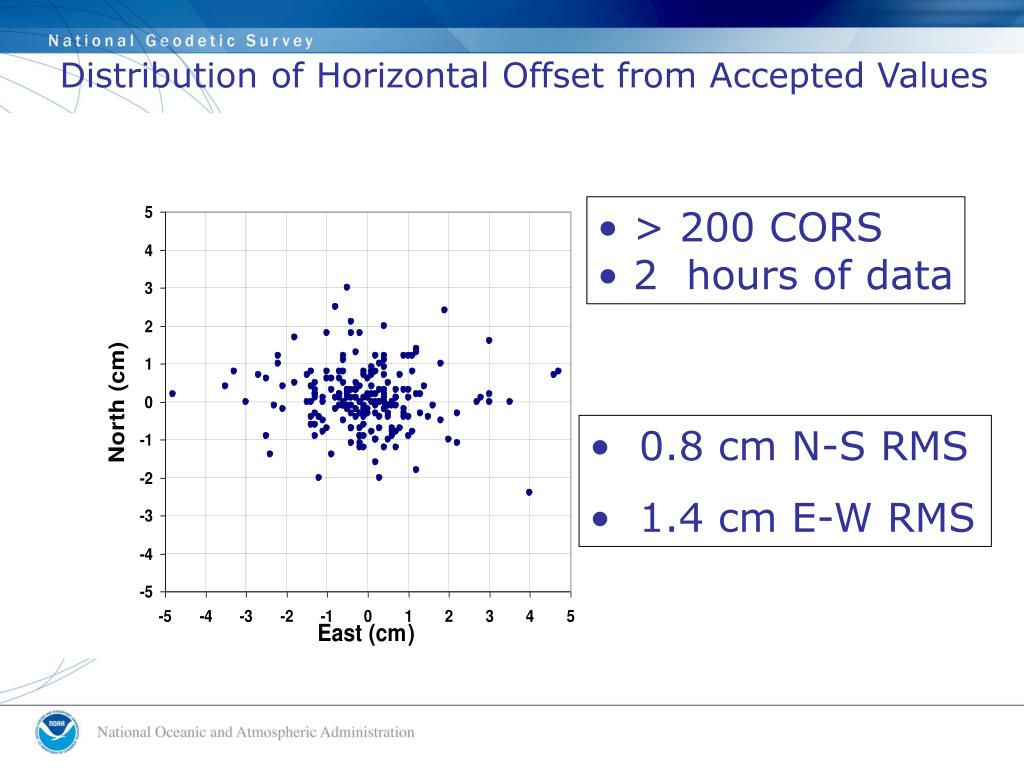 National Geodetic Survey

Distribution of Horizontal Offset from Accepted Values

5
4
3
2
1
0
-1
-2
-3
-4
-5

North (cm)

-5 -4 -3 -2 -1 0 1 2 3 4 5

East (cm)

• > 200 CORS
• 2 hours of data

• 0.8 cm N-S RMS
• 1.4 cm E-W RMS

NOAA

National Oceanic and Atmospheric Administration